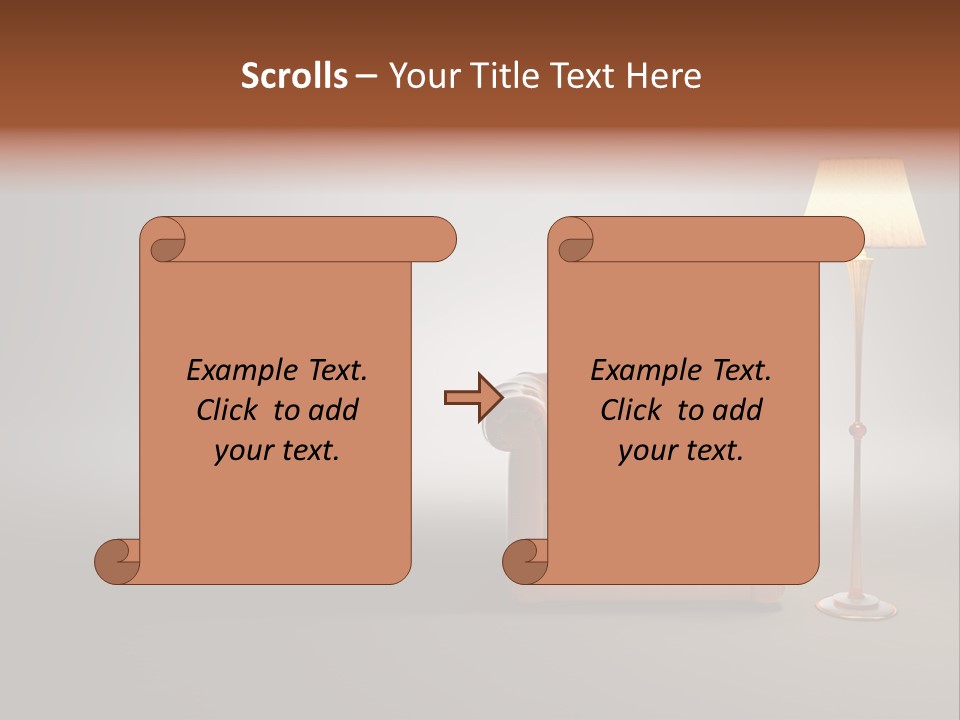 Scrolls – Your Title Text Here

Example Text. Click to add your text.

Example Text. Click to add your text.